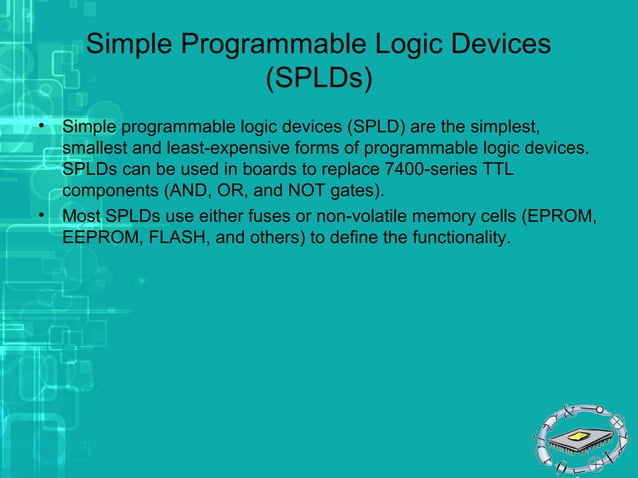 Simple Programmable Logic Devices (SPLDs)

• Simple programmable logic devices (SPLD) are the simplest, smallest and least-expensive forms of programmable logic devices. SPLDs can be used in boards to replace 7400-series TTL components (AND, OR, and NOT gates).

• Most SPLDs use either fuses or non-volatile memory cells (EPROM, EEPROM, FLASH, and others) to define the functionality.